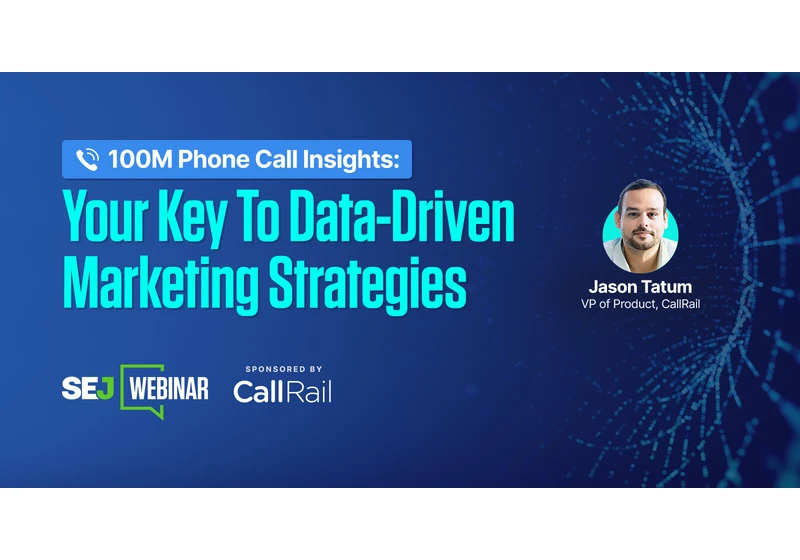 100M Phone Call Insights:

Your Key To Data-Driven Marketing Strategies

Jason Tatum
VP of Product, CallRail

SEJ WEBINAR

SPONSORED BY
CallRail